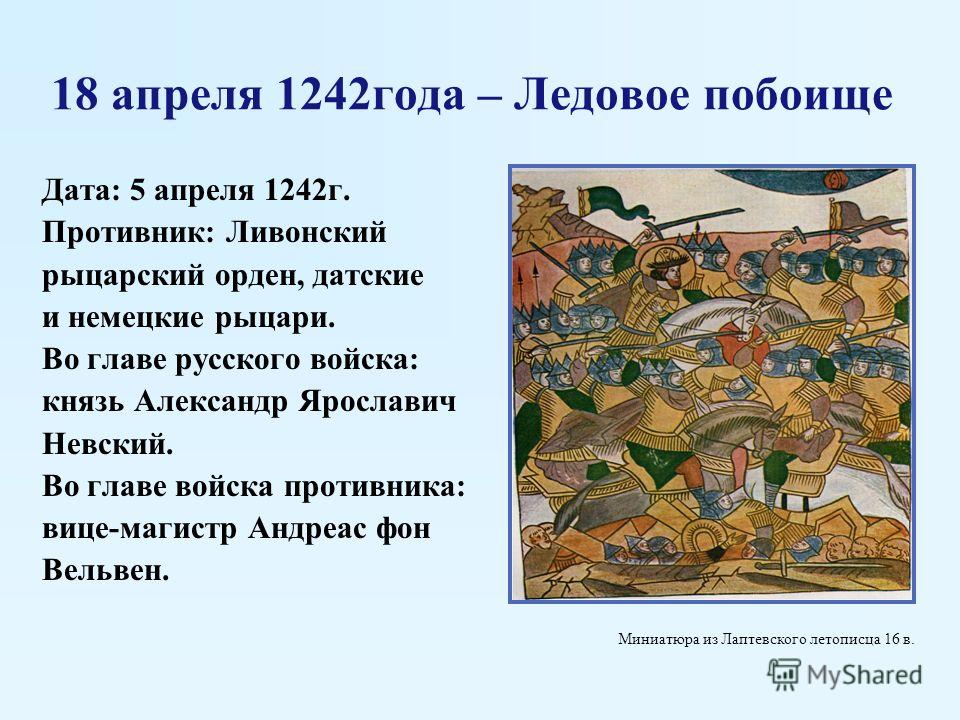 18 апреля 1242года – Ледовое побоище

Дата: 5 апреля 1242г.
Противник: Ливонский рыцарский орден, датские и немецкие рыцари.
Во главе русского войска: князь Александр Ярославич Невский.
Во главе войска противника: вице-магистр Андреас фон Вельвен.

Миниатюра из Лаптевского летописца 16 в.

MyShared